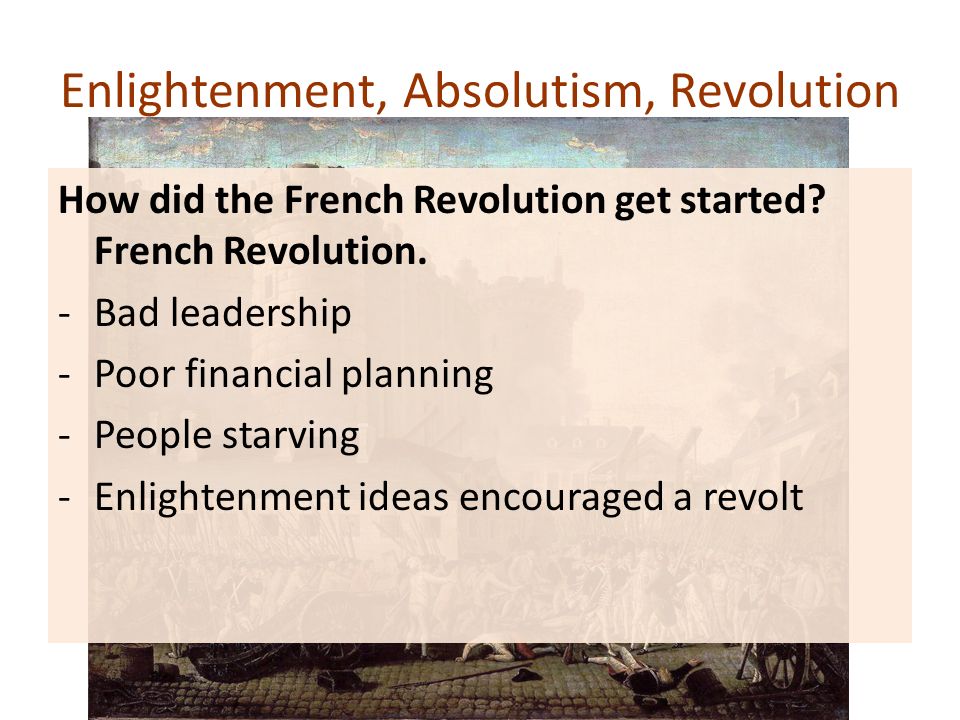 Enlightenment, Absolutism, Revolution

How did the French Revolution get started? French Revolution.

- Bad leadership
- Poor financial planning
- People starving
- Enlightenment ideas encouraged a revolt